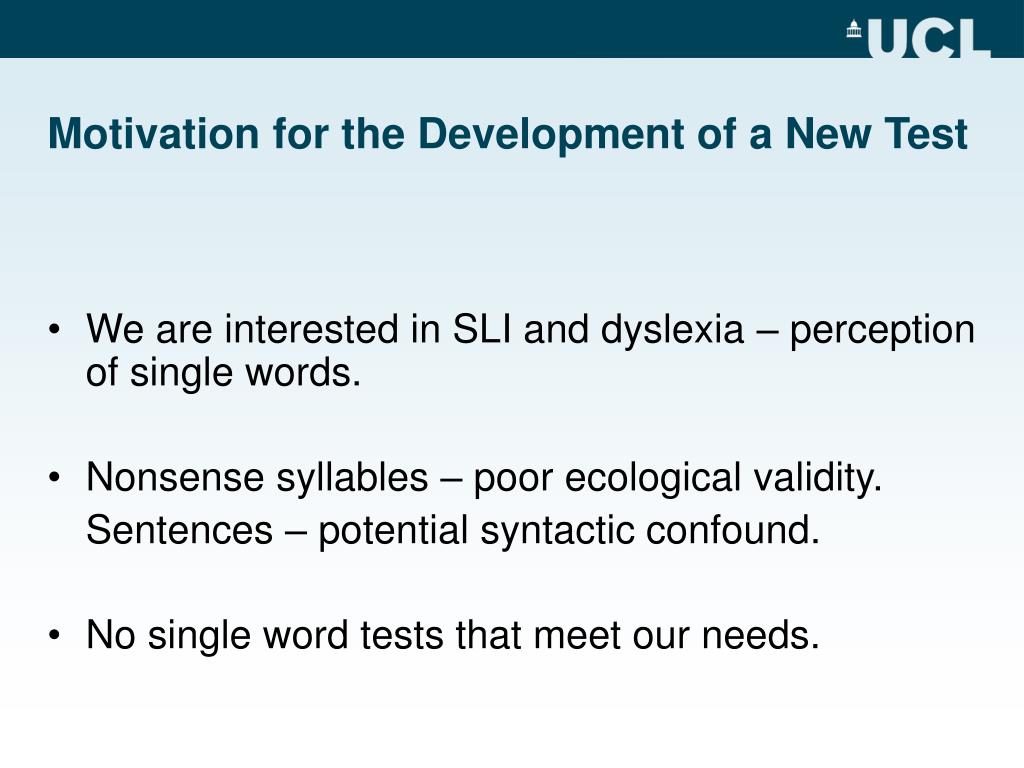 UCL

Motivation for the Development of a New Test

• We are interested in SLI and dyslexia – perception of single words.

• Nonsense syllables – poor ecological validity.
Sentences – potential syntactic confound.

• No single word tests that meet our needs.